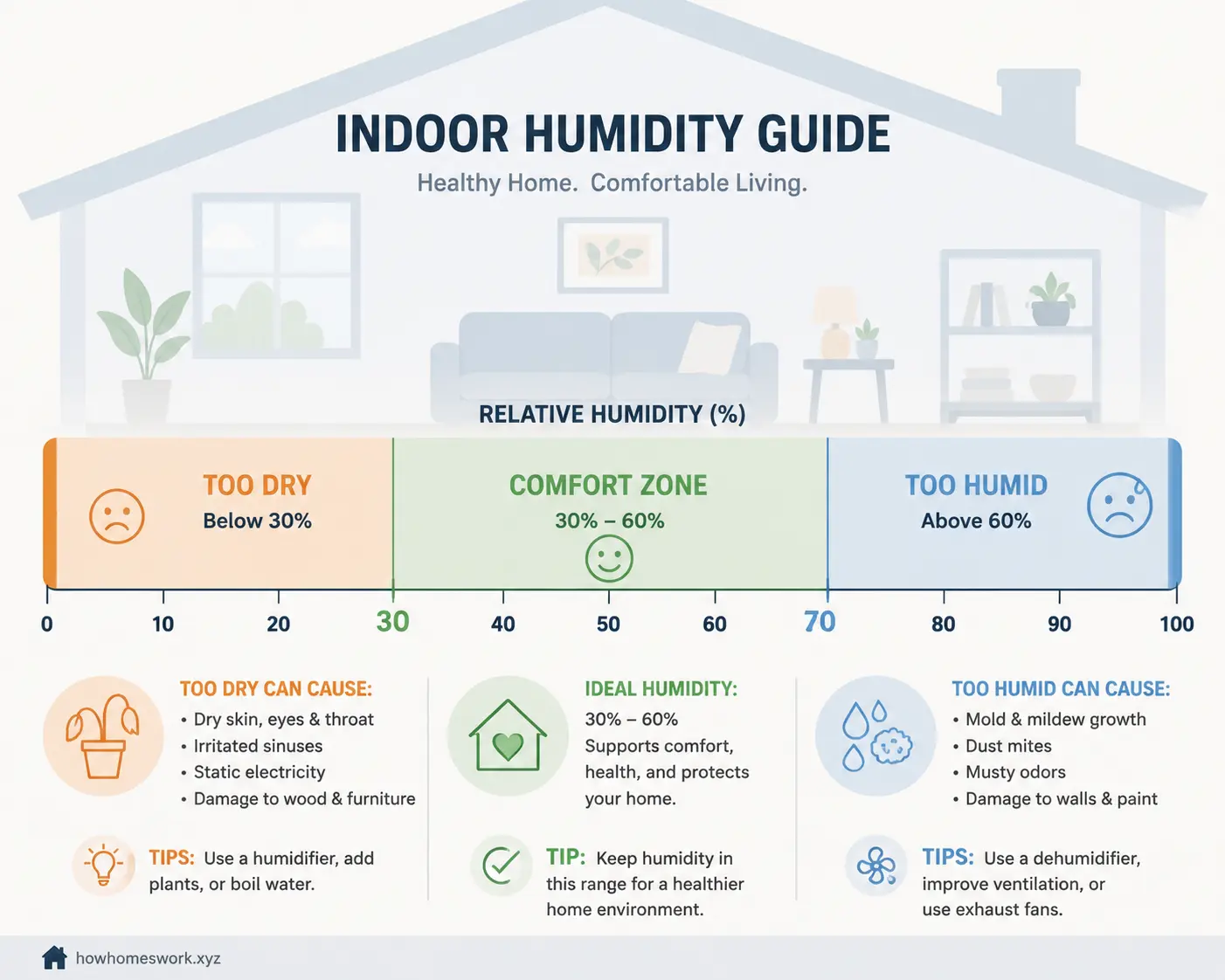 INDOOR HUMIDITY GUIDE

Healthy Home. Comfortable Living.

RELATIVE HUMIDITY (%)

TOO DRY
Below 30%

COMFORT ZONE
30% – 60%

TOO HUMID
Above 60%

0 10 20 30 40 50 60 70 80 90 100

TOO DRY CAN CAUSE:
• Dry skin, eyes & throat
• Irritated sinuses
• Static electricity
• Damage to wood & furniture

TIPS: Use a humidifier, add plants, or boil water.

IDEAL HUMIDITY:
30% – 60%
Supports comfort, health, and protects your home.

TIP: Keep humidity in this range for a healthier home environment.

TOO HUMID CAN CAUSE:
• Mold & mildew growth
• Dust mites
• Musty odors
• Damage to walls & paint

TIPS: Use a dehumidifier, improve ventilation, or use exhaust fans.

howhomeswork.xyz